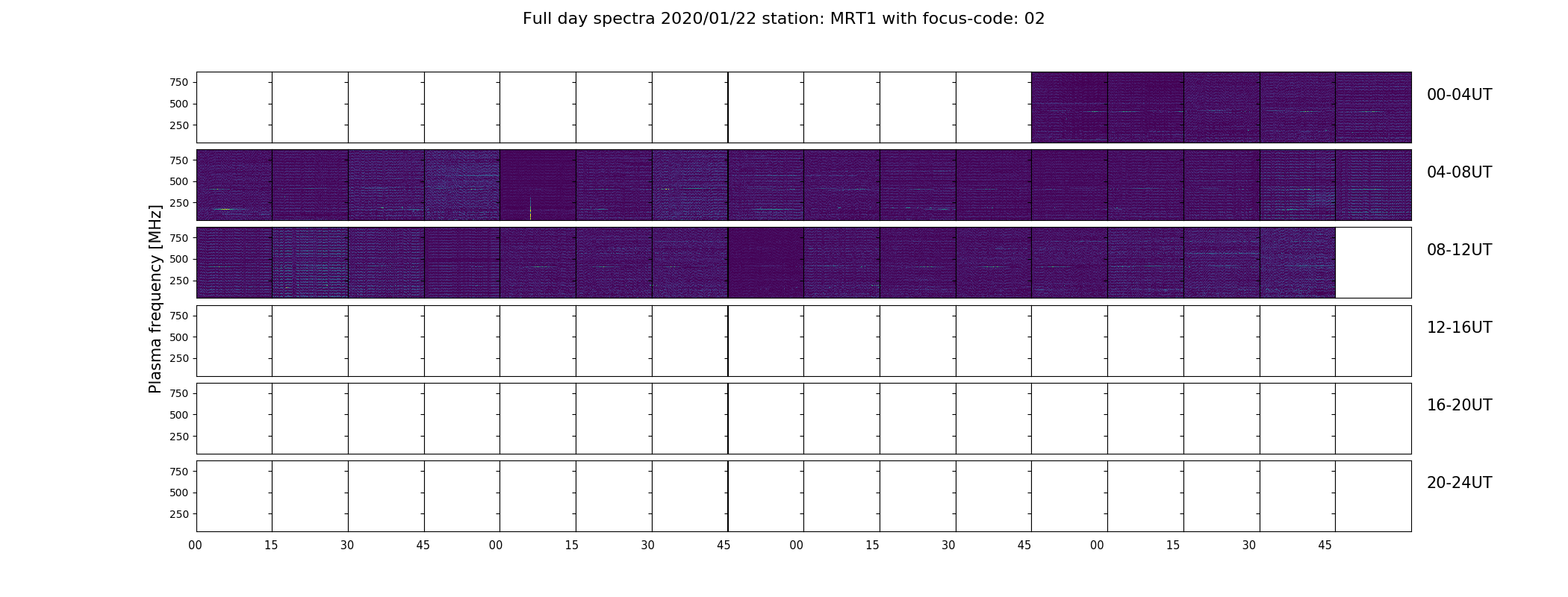 Full day spectra 2020/01/22 station: MRT1 with focus-code: 02

Plasma frequency [MHz]

750
500
250
00-04UT

750
500
250
04-08UT

750
500
250
08-12UT

750
500
250
12-16UT

750
500
250
16-20UT

750
500
250
20-24UT

00 15 30 45 00 15 30 45 00 15 30 45 00 15 30 45